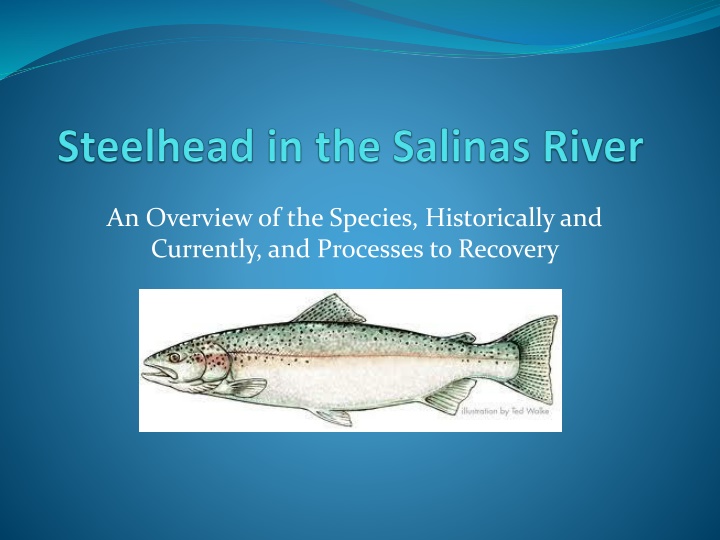 Steelhead in the Salinas River

An Overview of the Species, Historically and Currently, and Processes to Recovery

illustration by Ted Walke